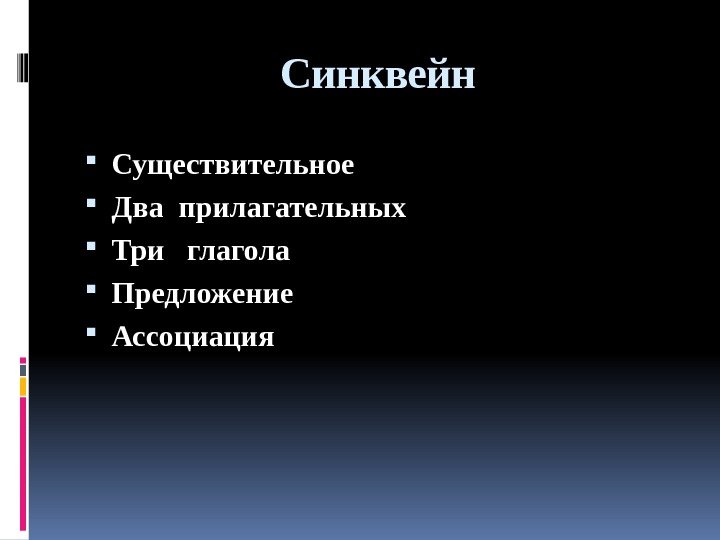 Синквейн

- Существительное
- Два прилагательных
- Три глагола
- Предложение
- Ассоциация